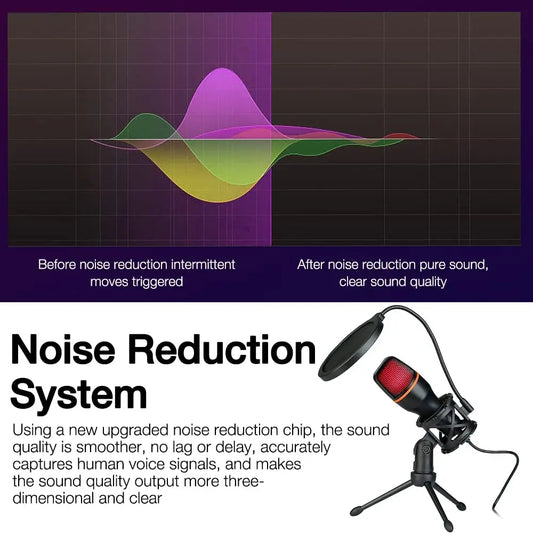 Before noise reduction intermittent moves triggered

After noise reduction pure sound, clear sound quality

Noise Reduction System

Using a new upgraded noise reduction chip, the sound quality is smoother, no lag or delay, accurately captures human voice signals, and makes the sound quality output more three-dimensional and clear